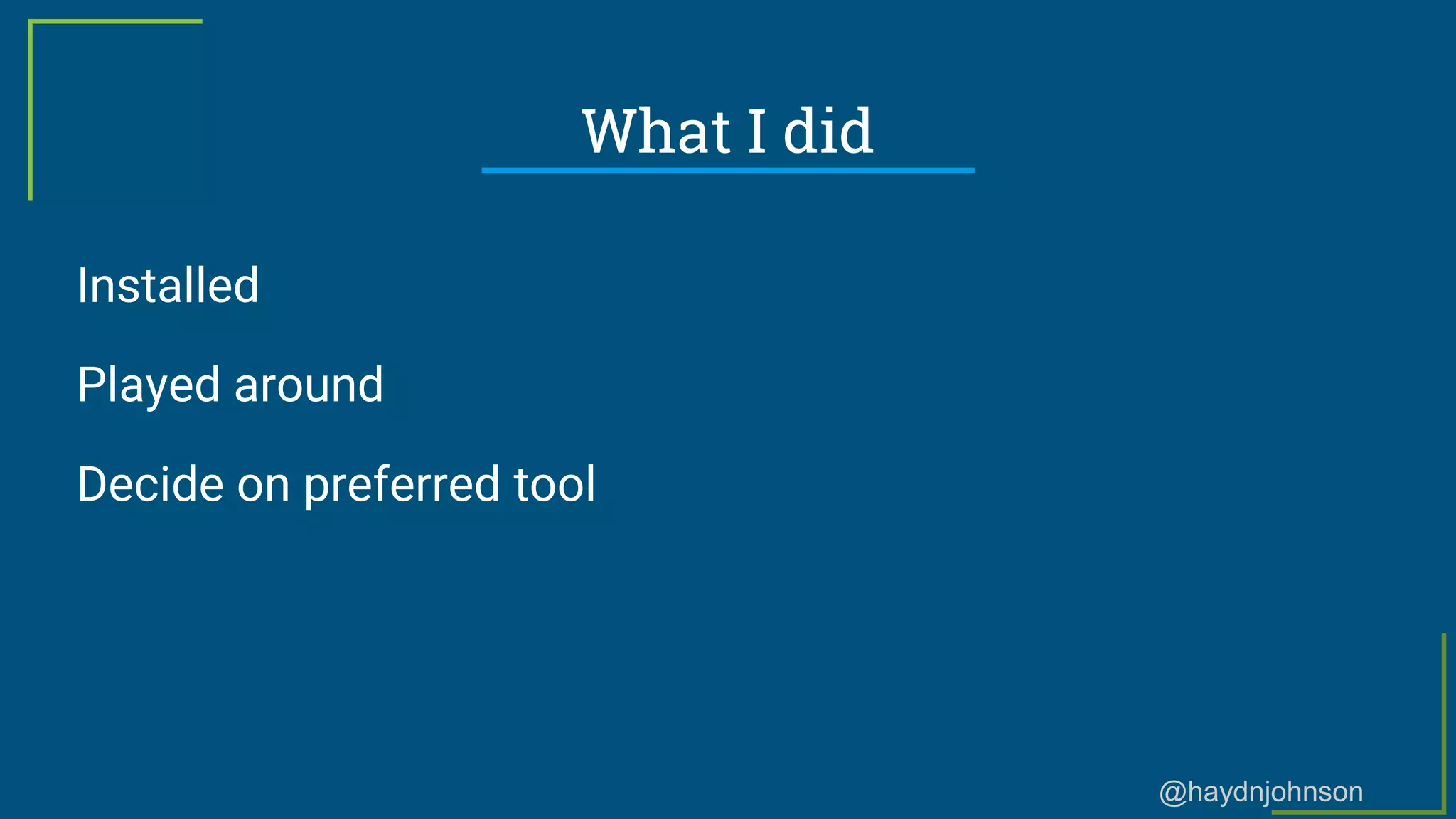 What I did

Installed

Played around

Decide on preferred tool

@haydnjohnson